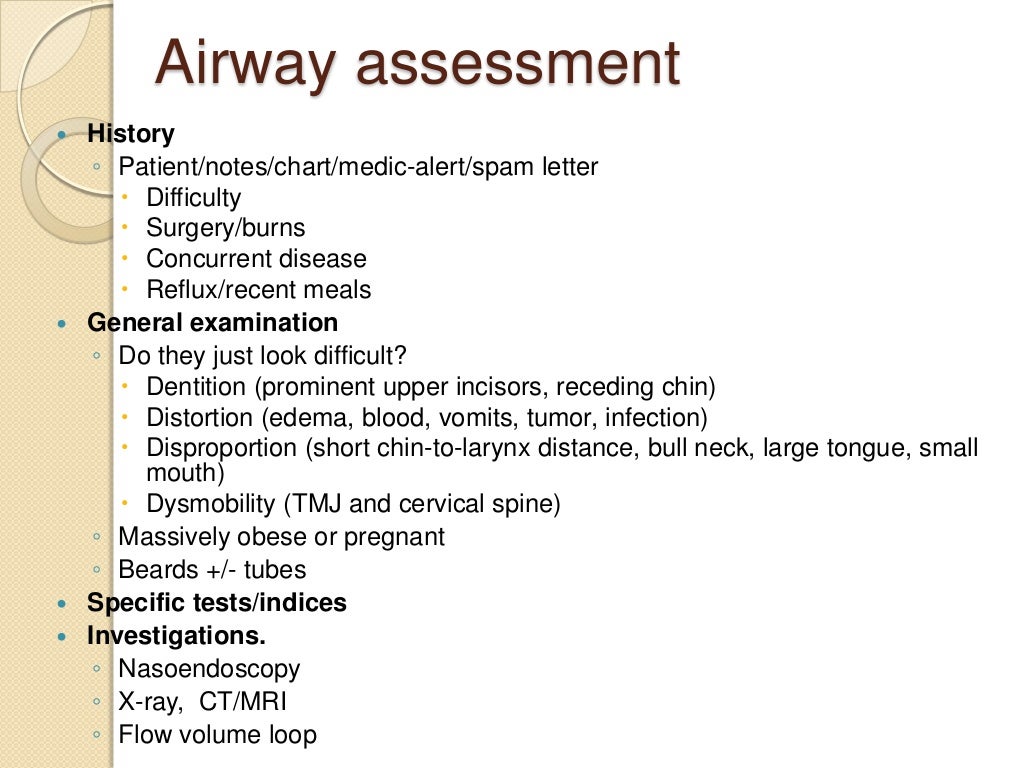 Airway assessment

- History
  - Patient/notes/chart/medic-alert/spam letter
    - Difficulty
    - Surgery/burns
    - Concurrent disease
    - Reflux/recent meals
- General examination
  - Do they just look difficult?
    - Dentition (prominent upper incisors, receding chin)
    - Distortion (edema, blood, vomits, tumor, infection)
    - Disproportion (short chin-to-larynx distance, bull neck, large tongue, small mouth)
    - Dysmobility (TMJ and cervical spine)
  - Massively obese or pregnant
  - Beards +/- tubes
- Specific tests/indices
- Investigations.
  - Nasoendoscopy
  - X-ray, CT/MRI
  - Flow volume loop